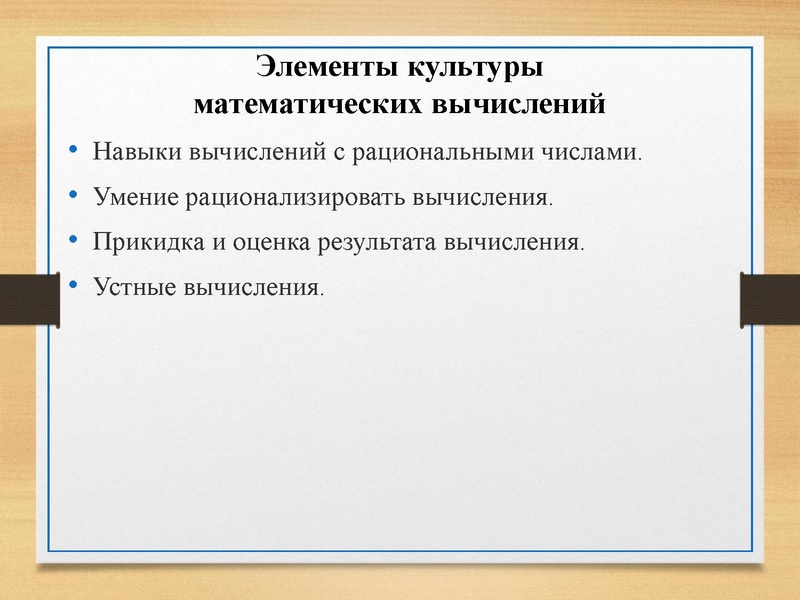 Элементы культуры математических вычислений

• Навыки вычислений с рациональными числами.
• Умение рационализировать вычисления.
• Прикидка и оценка результата вычисления.
• Устные вычисления.